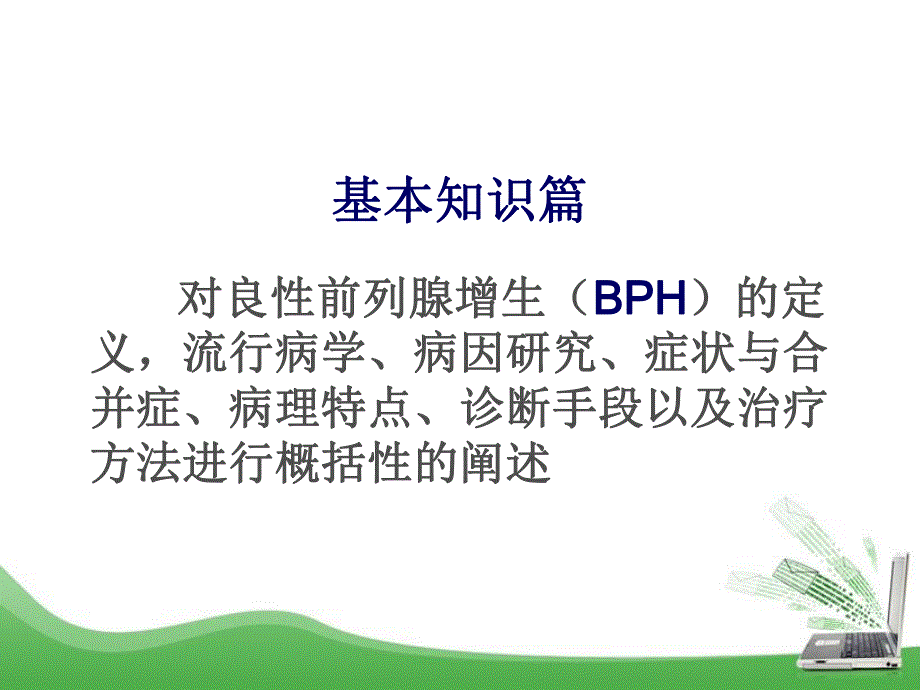 基本知识篇

对良性前列腺增生（BPH）的定义，流行病学、病因研究、症状与合并症、病理特点、诊断手段以及治疗方法进行概括性的阐述